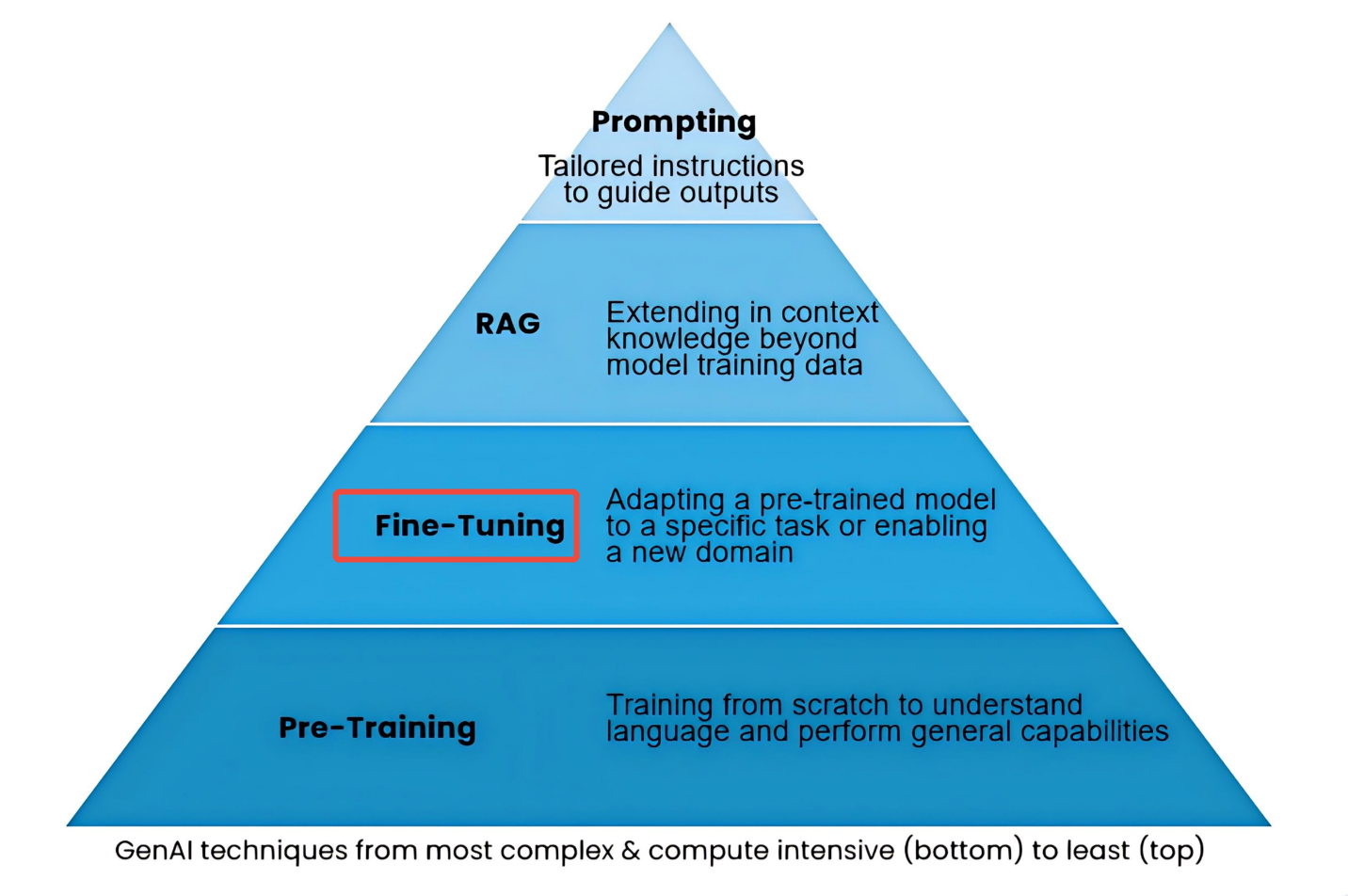 Prompting
Tailored instructions to guide outputs

RAG

Extending in context knowledge beyond model training data

Fine-Tuning

Adapting a pre-trained model to a specific task or enabling a new domain

Pre-Training

Training from scratch to understand language and perform general capabilities

GenAI techniques from most complex & compute intensive (bottom) to least (top)